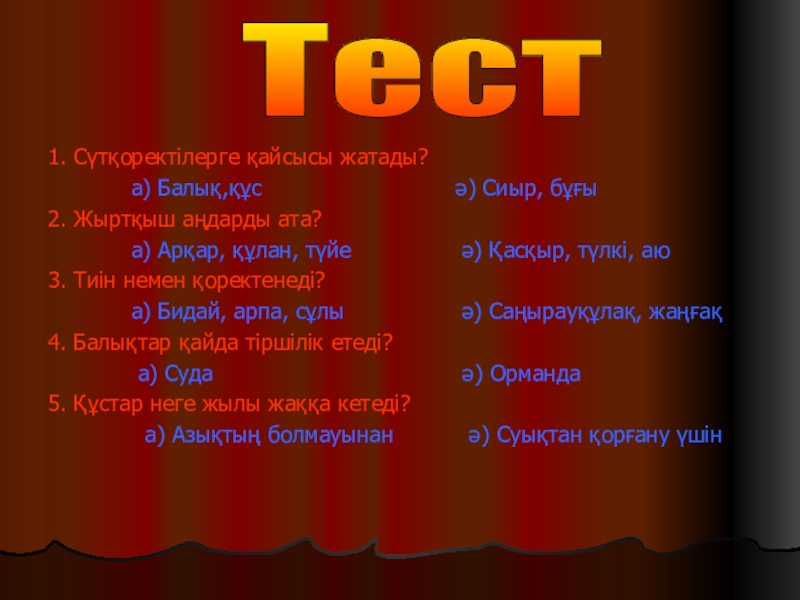 Тест

1. Сүтқоректілерге қайсысы жатады?

а) Балық,құс ә) Сиыр, бұғы

2. Жыртқыш аңдарды ата?

а) Арқар, құлан, түйе ә) Қасқыр, түлкі, аю

3. Тиін немен қоректенеді?

а) Бидай, арпа, сұлы ә) Саңырауқұлақ, жаңғақ

4. Балықтар қайда тіршілік етеді?

а) Суда ә) Орманда

5. Құстар неге жылы жаққа кетеді?

а) Азықтың болмауынан ә) Суықтан қорғану үшін